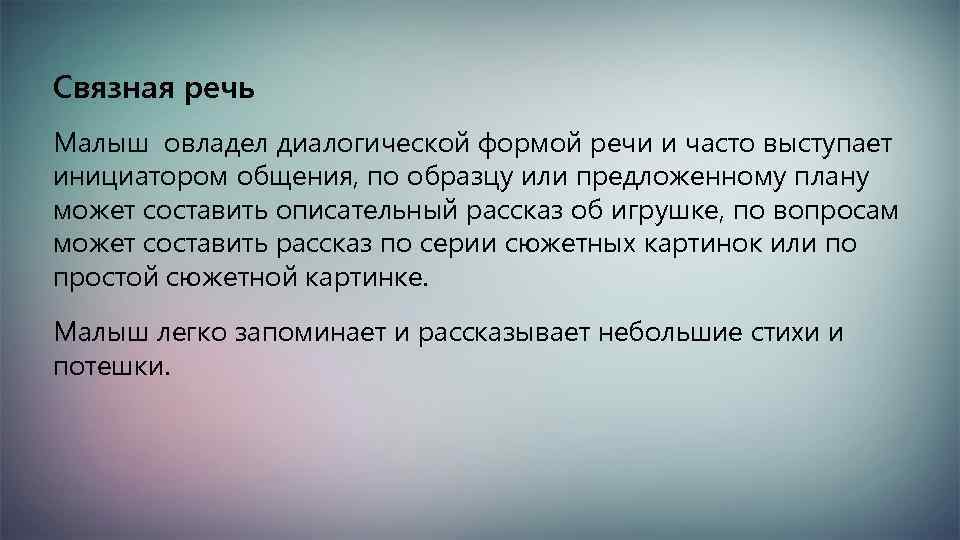 Связная речь

Малыш овладел диалогической формой речи и часто выступает инициатором общения, по образцу или предложенному плану может составить описательный рассказ об игрушке, по вопросам может составить рассказ по серии сюжетных картинок или по простой сюжетной картинке.

Малыш легко запоминает и рассказывает небольшие стихи и потешки.